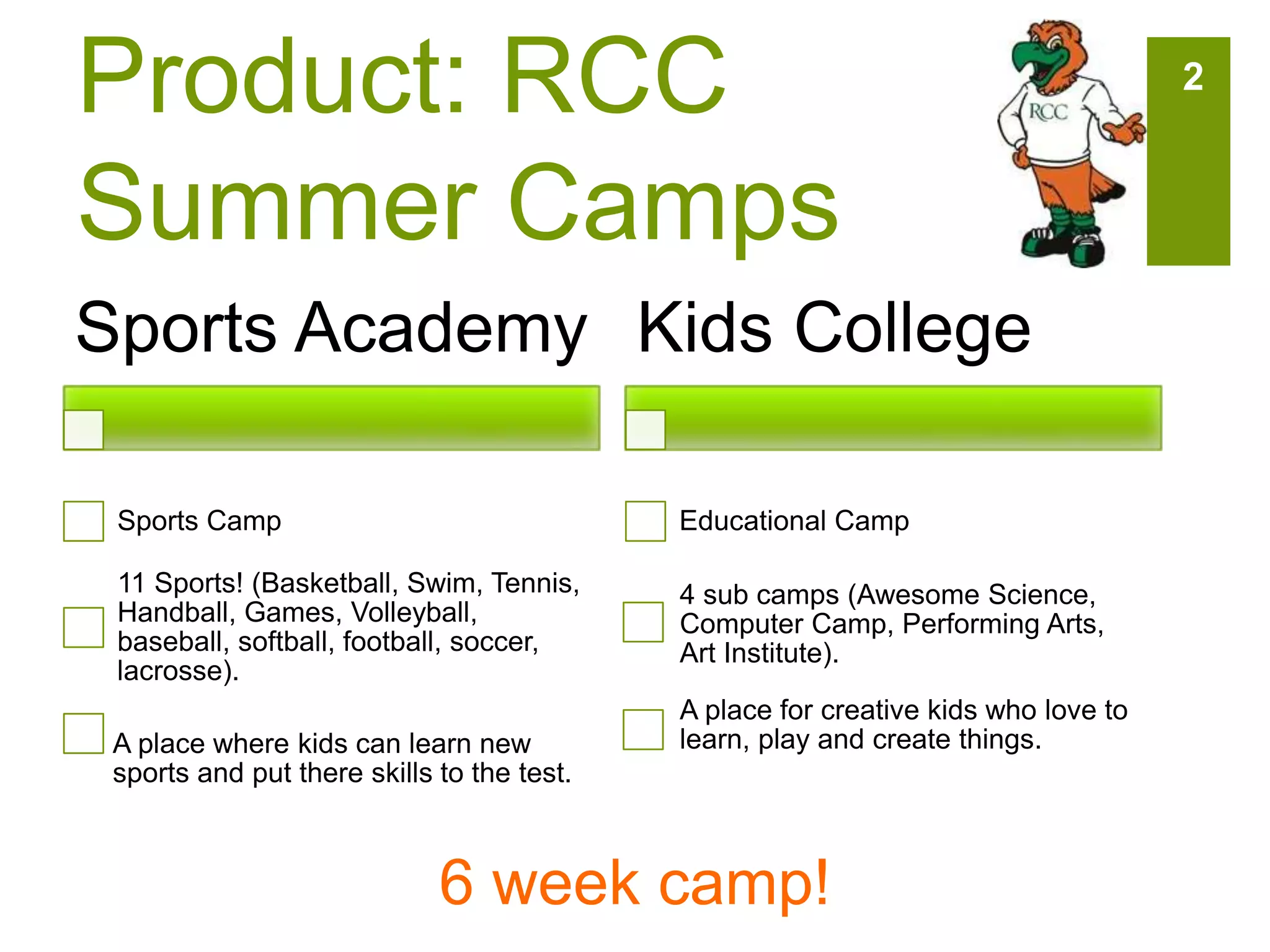 Product: RCC Summer Camps

RCC

2

Sports Academy

Sports Camp

11 Sports! (Basketball, Swim, Tennis, Handball, Games, Volleyball, baseball, softball, football, soccer, lacrosse).

A place where kids can learn new sports and put there skills to the test.

Kids College

Educational Camp

4 sub camps (Awesome Science, Computer Camp, Performing Arts, Art Institute).

A place for creative kids who love to learn, play and create things.

6 week camp!